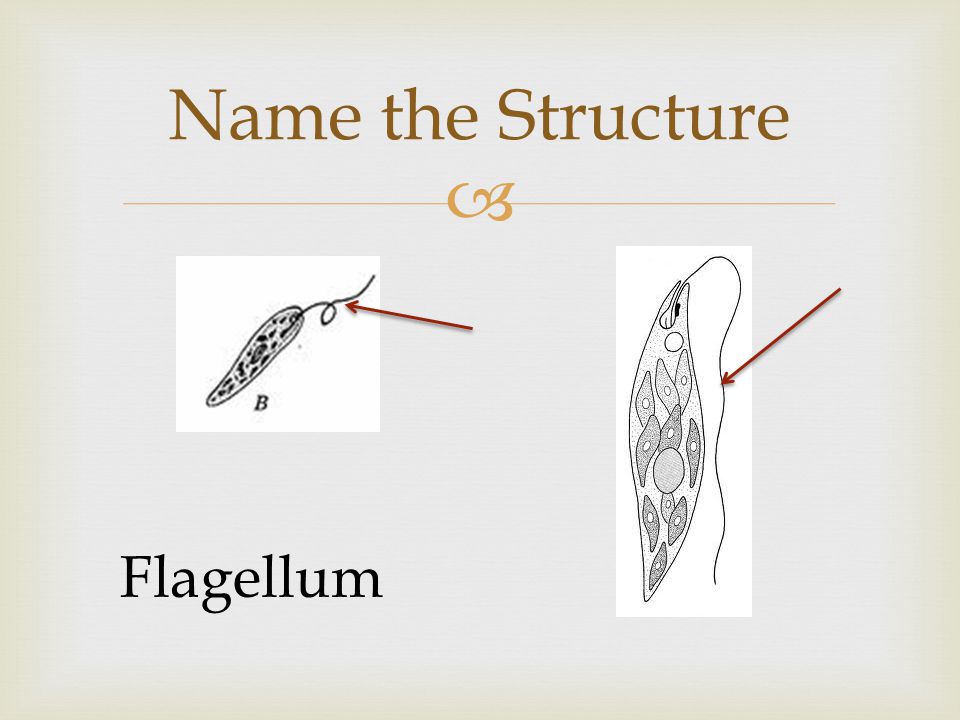 Name the Structure

B

Flagellum